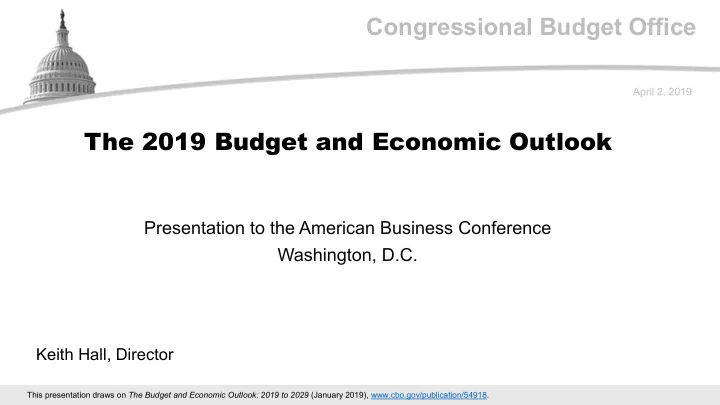 Congressional Budget Office

April 2, 2019

The 2019 Budget and Economic Outlook

Presentation to the American Business Conference
Washington, D.C.

Keith Hall, Director

This presentation draws on The Budget and Economic Outlook: 2019 to 2029 (January 2019), www.cbo.gov/publication/54918.